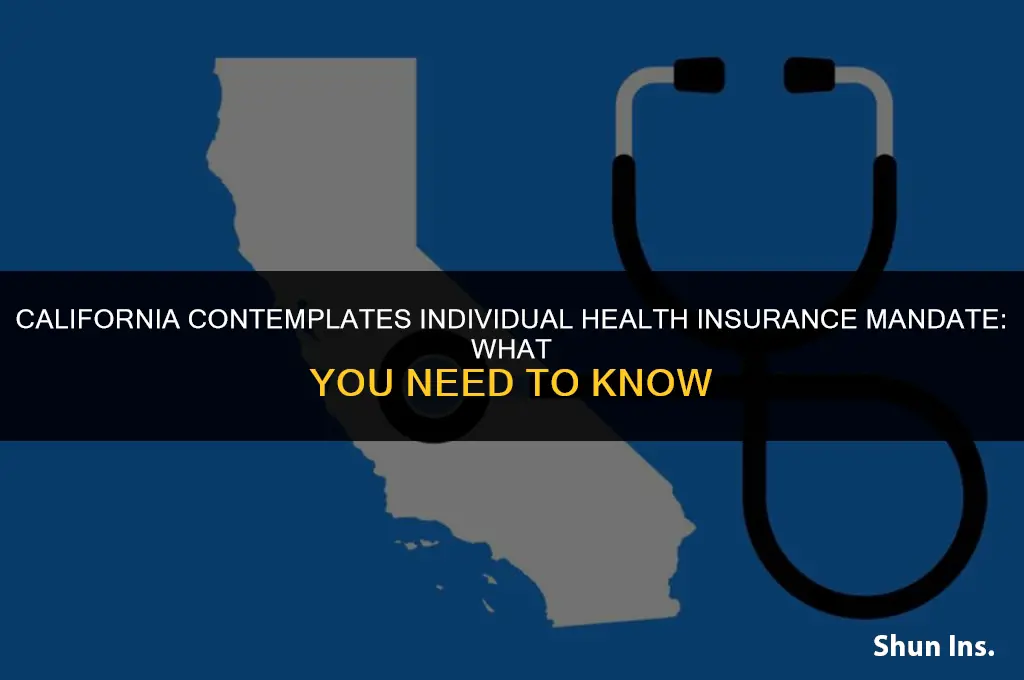 CALIFORNIA CONTEMPLATES INDIVIDUAL HEALTH INSURANCE MANDATE: WHAT YOU NEED TO KNOW

Shun Ins.